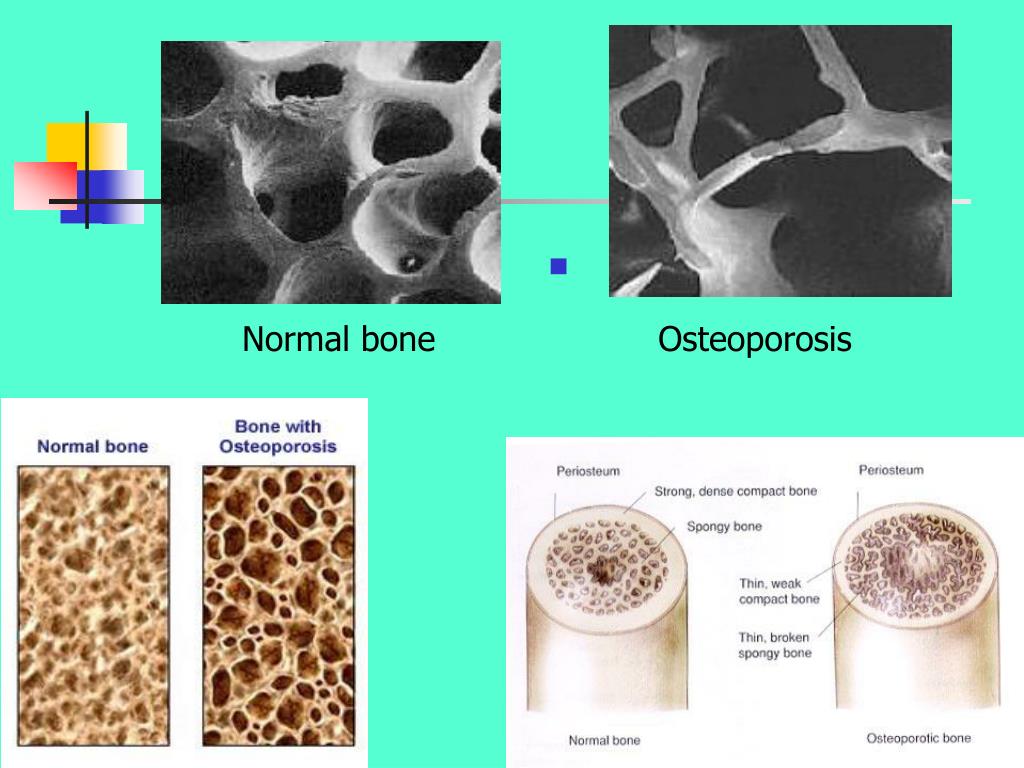 Normal bone

Osteoporosis

Normal bone

Bone with Osteoporosis

Periosteum

Strong, dense compact bone

Spongy bone

Periosteum

Thin, weak compact bone

Thin, broken spongy bone

Normal bone

Osteoporotic bone